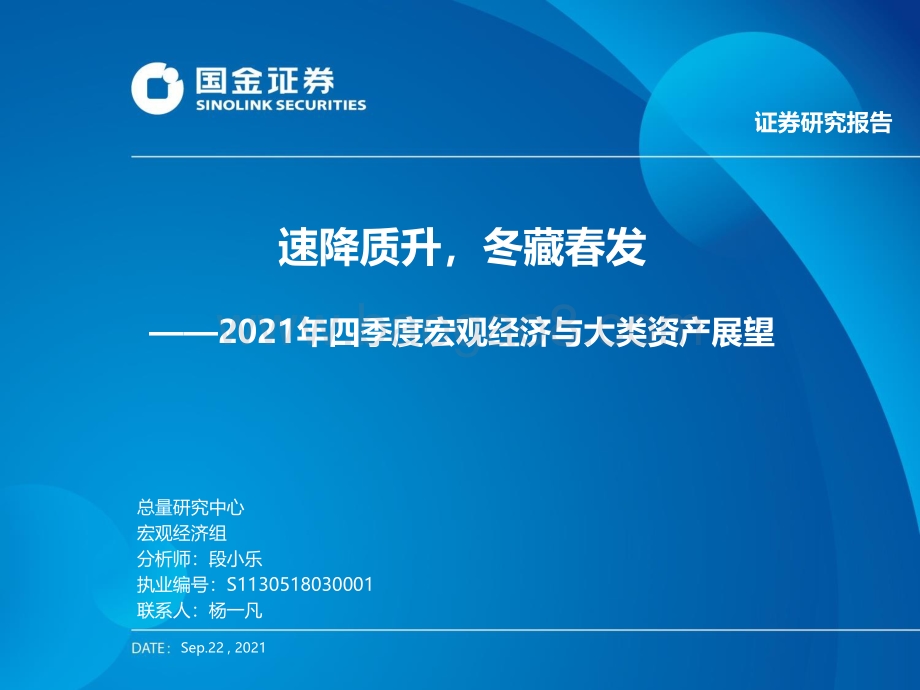 国金证券
SINOLINK SECURITIES

证券研究报告

速降质升，冬藏春发

——2021年四季度宏观经济与大类资产展望

总量研究中心
宏观经济组
分析师：段小乐
执业编号：S1130518030001
联系人：杨一凡

DATE：Sep.22 , 2021